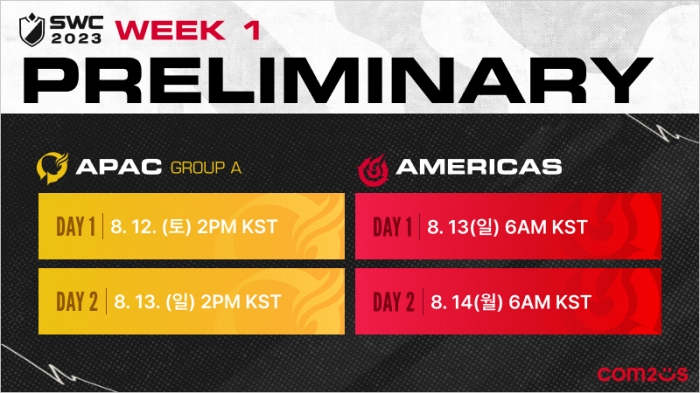 SWC 2023 WEEK 1

PRELIMINARY

APAC GROUP A

DAY 1 | 8. 12. (토) 2PM KST

DAY 2 | 8. 13. (일) 2PM KST

AMERICAS

DAY 1 | 8. 13(일) 6AM KST

DAY 2 | 8. 14(월) 6AM KST

com2us